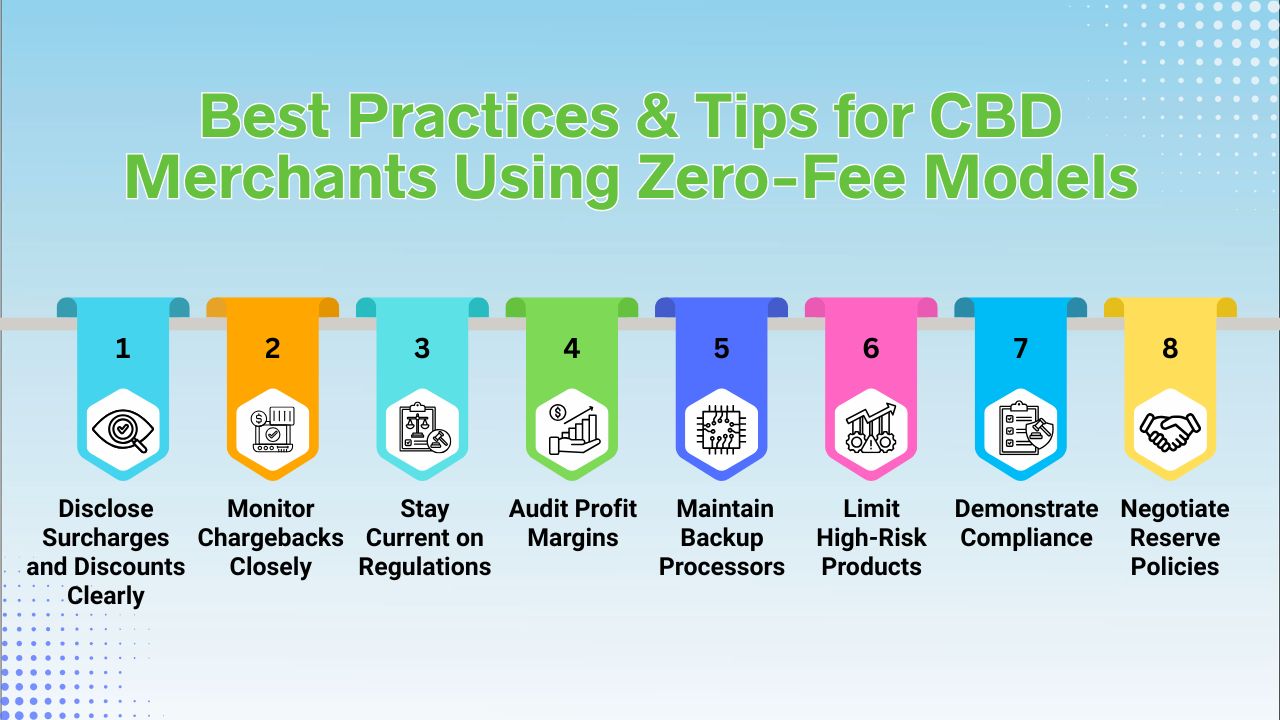 Best Practices & Tips for CBD Merchants Using Zero-Fee Models

1

Disclose Surcharges and Discounts Clearly

2

Monitor Chargebacks Closely

3

Stay Current on Regulations

4

Audit Profit Margins

5

Maintain Backup Processors

6

Limit High-Risk Products

7

Demonstrate Compliance

8

Negotiate Reserve Policies